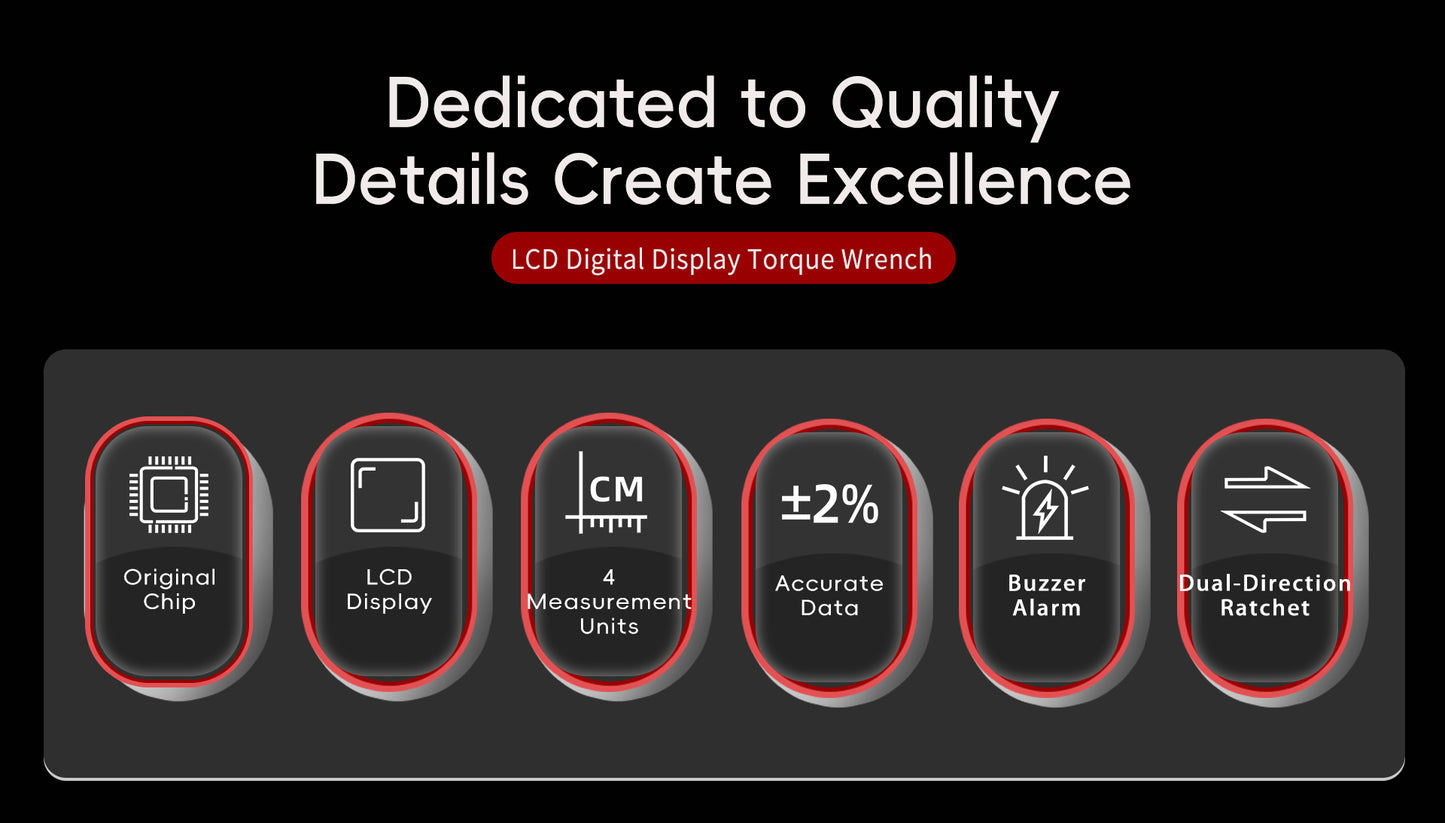 Dedicated to Quality
Details Create Excellence

LCD Digital Display Torque Wrench

Original Chip

LCD Display

CM

4 Measurement Units

±2%

Accurate Data

Buzzer Alarm

Dual-Direction Ratchet